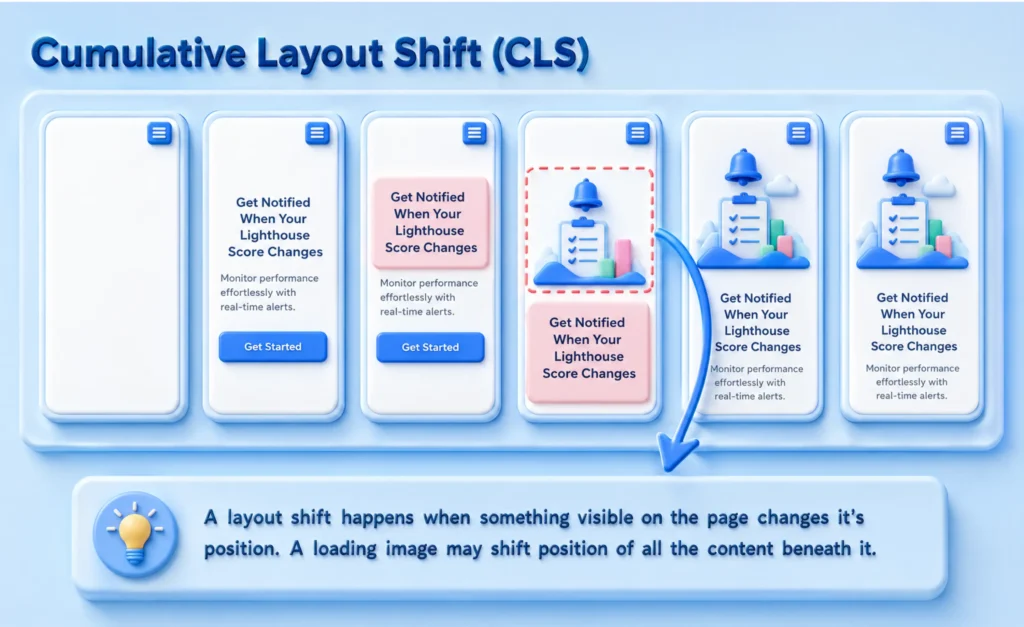 Cumulative Layout Shift (CLS)

Get Notified When Your Lighthouse Score Changes

Monitor performance effortlessly with real-time alerts.

Get Started

Get Notified When Your Lighthouse Score Changes

Monitor performance effortlessly with real-time alerts.

Get Started

Get Notified When Your Lighthouse Score Changes

Get Notified When Your Lighthouse Score Changes

Monitor performance effortlessly with real-time alerts.

Get Notified When Your Lighthouse Score Changes

Monitor performance effortlessly with real-time alerts.

A layout shift happens when something visible on the page changes it's position. A loading image may shift position of all the content beneath it.